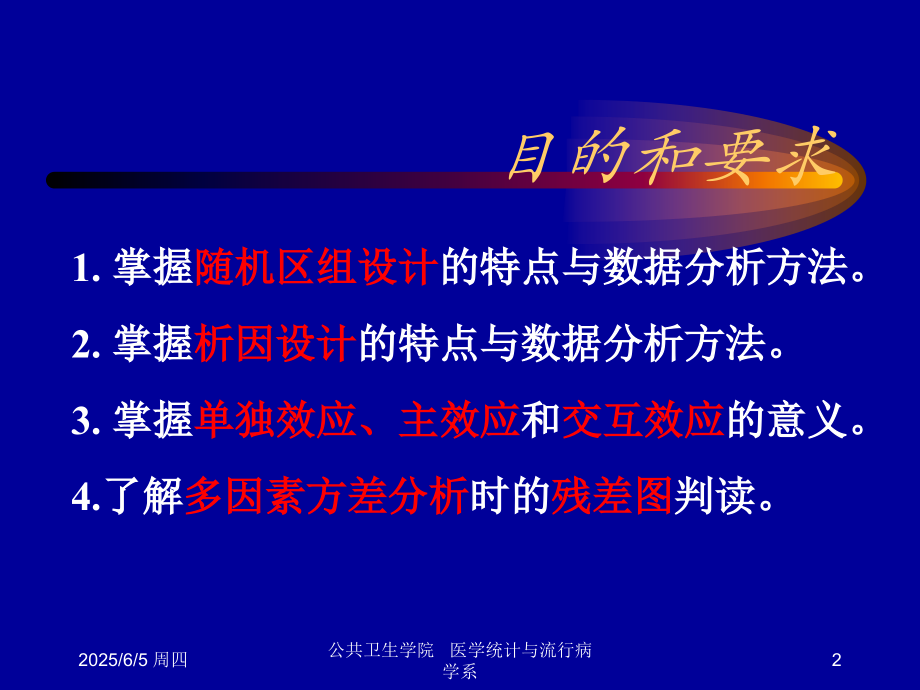 目的和要求

1. 掌握随机区组设计的特点与数据分析方法。

2. 掌握析因设计的特点与数据分析方法。

3. 掌握单独效应、主效应和交互效应的意义。

4.了解多因素方差分析时的残差图判读。

2025/6/5 周四

公共卫生学院 医学统计与流行病学系

2